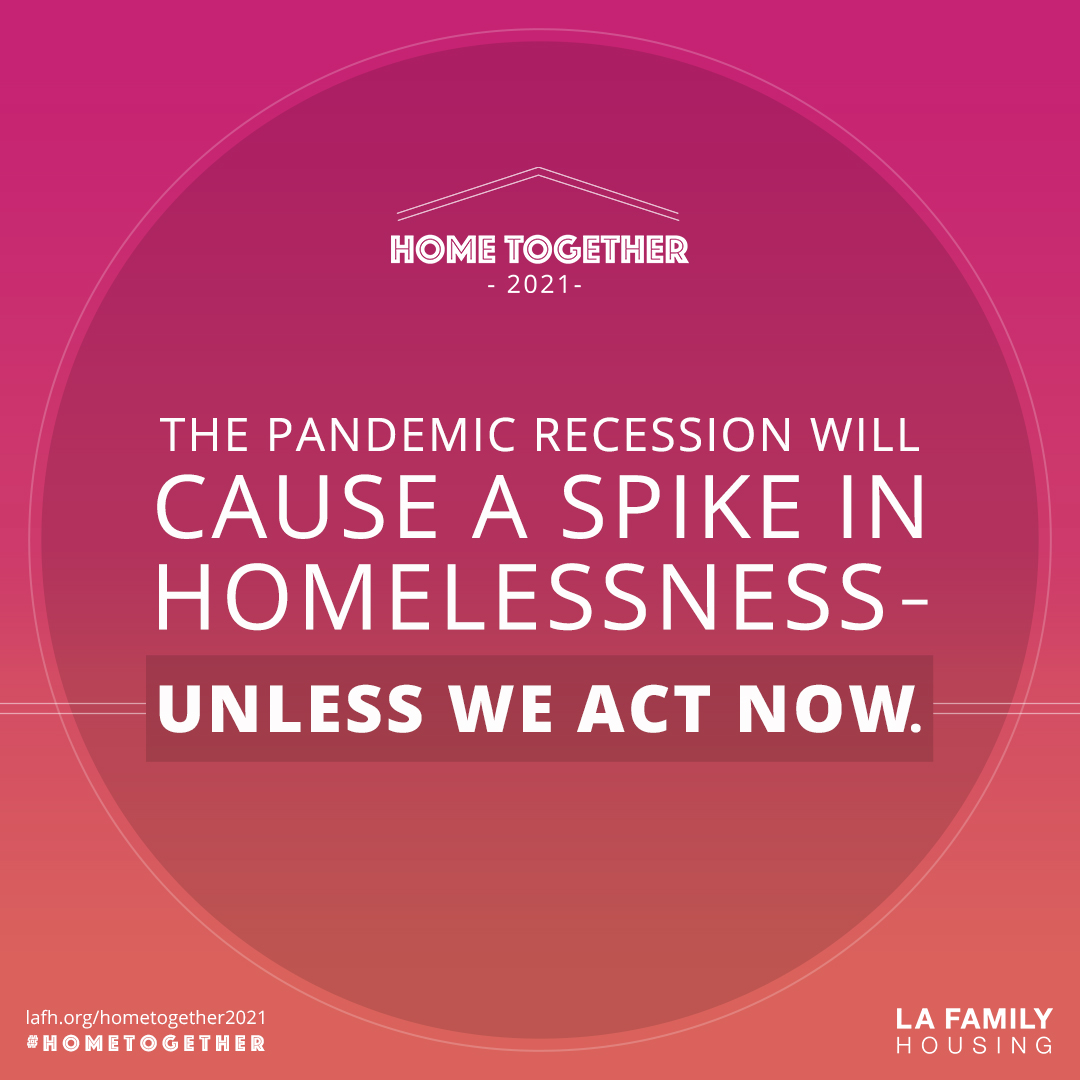 HOME TOGETHER
- 2021-

THE PANDEMIC RECESSION WILL CAUSE A SPIKE IN HOMELESSNESS–

UNLESS WE ACT NOW.

lafh.org/hometogether2021
#HOMETOGETHER

LA FAMILY
HOUSING